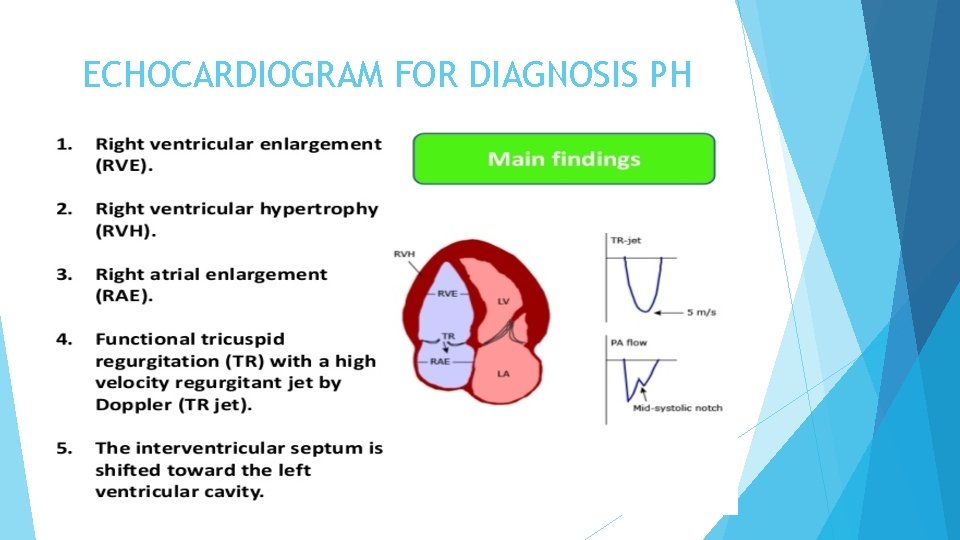 ECHOCARDIOGRAM FOR DIAGNOSIS PH

1. Right ventricular enlargement (RVE).

2. Right ventricular hypertrophy (RVH).

3. Right atrial enlargement (RAE).

4. Functional tricuspid regurgitation (TR) with a high velocity regurgitant jet by Doppler (TR jet).

5. The interventricular septum is shifted toward the left ventricular cavity.

Main findings

RVH
RVE
LV
TR
RAE
LA

TR-jet
5 m/s

PA flow
Mid-systolic notch